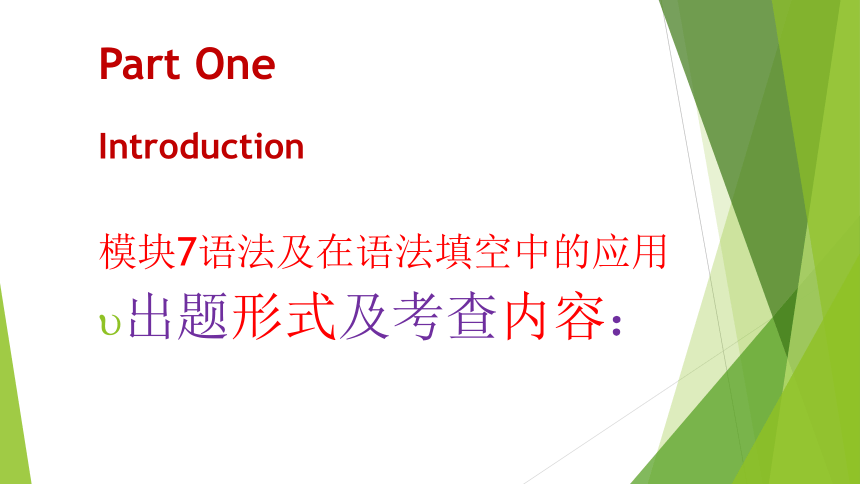 Part One

Introduction

模块7语法及在语法填空中的应用

υ出题形式及考查内容：